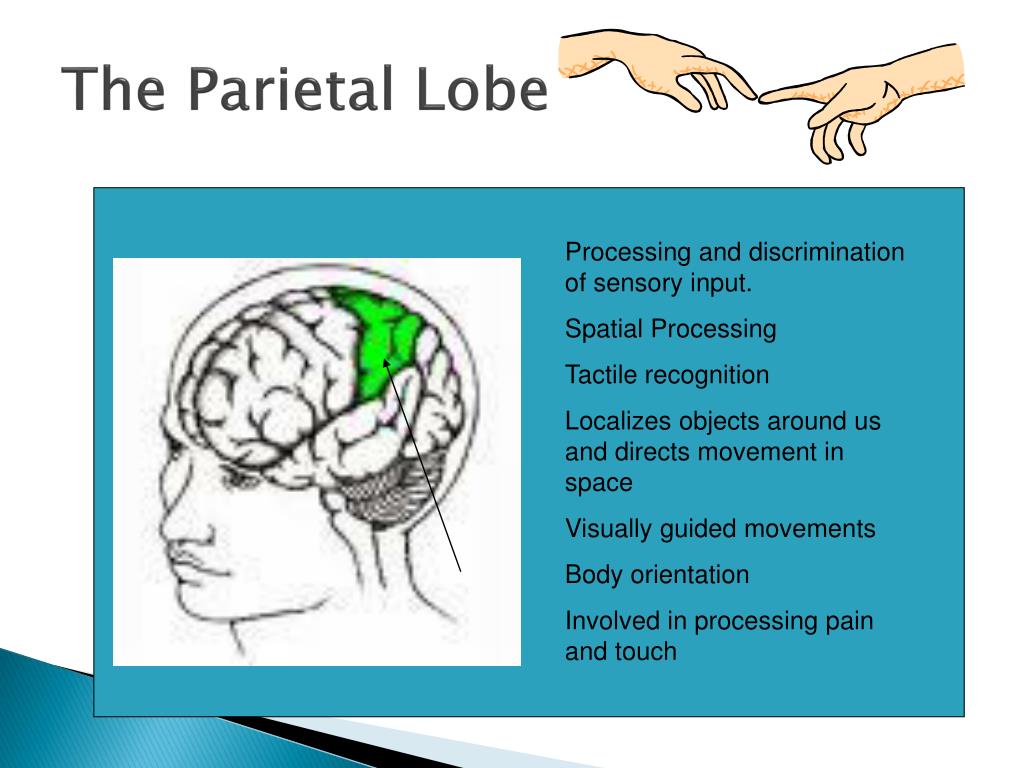 The Parietal Lobe

Processing and discrimination of sensory input.

Spatial Processing

Tactile recognition

Localizes objects around us and directs movement in space

Visually guided movements

Body orientation

Involved in processing pain and touch